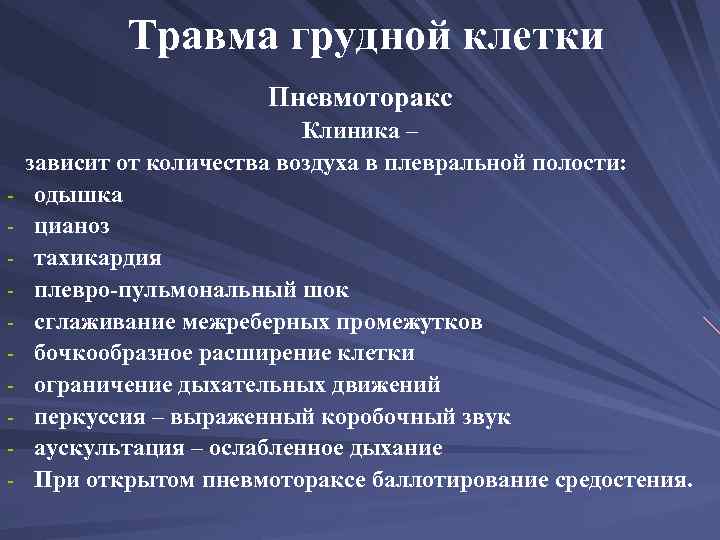 Травма грудной клетки

Пневмоторакс

Клиника –

зависит от количества воздуха в плевральной полости:

- одышка
- цианоз
- тахикардия
- плевро-пульмональный шок
- сглаживание межреберных промежутков
- бочкообразное расширение клетки
- ограничение дыхательных движений
- перкуссия – выраженный коробочный звук
- аускультация – ослабленное дыхание
- При открытом пневмотораксе баллотирование средостения.